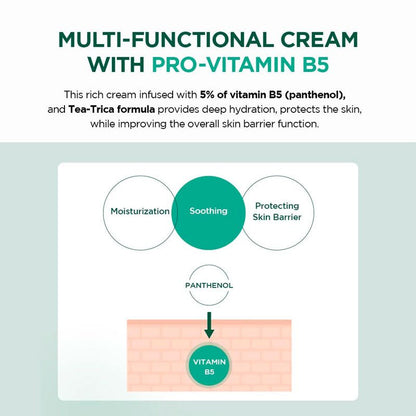 MULTI-FUNCTIONAL CREAM WITH PRO-VITAMIN B5

This rich cream infused with 5% of vitamin B5 (panthenol), and Tea-Trica formula provides deep hydration, protects the skin, while improving the overall skin barrier function.

Moisturization

Soothing

Protecting Skin Barrier

PANTHENOL

VITAMIN B5